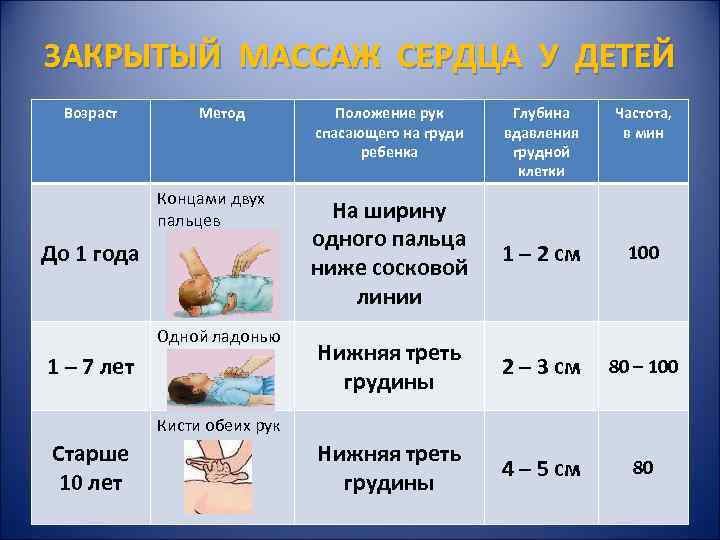 ЗАКРЫТЫЙ МАССАЖ СЕРДЦА У ДЕТЕЙ

| Возраст | Метод | Положение рук спасающего на груди ребенка | Глубина вдавления грудной клетки | Частота, в мин |
|---|---|---|---|---|
| До 1 года | Концами двух пальцев | На ширину одного пальца ниже сосковой линии | 1 – 2 см | 100 |
| 1 – 7 лет | Одной ладонью | Нижняя треть грудины | 2 – 3 см | 80 – 100 |
| Старше 10 лет | Кисти обеих рук | Нижняя треть грудины | 4 – 5 см | 80 |